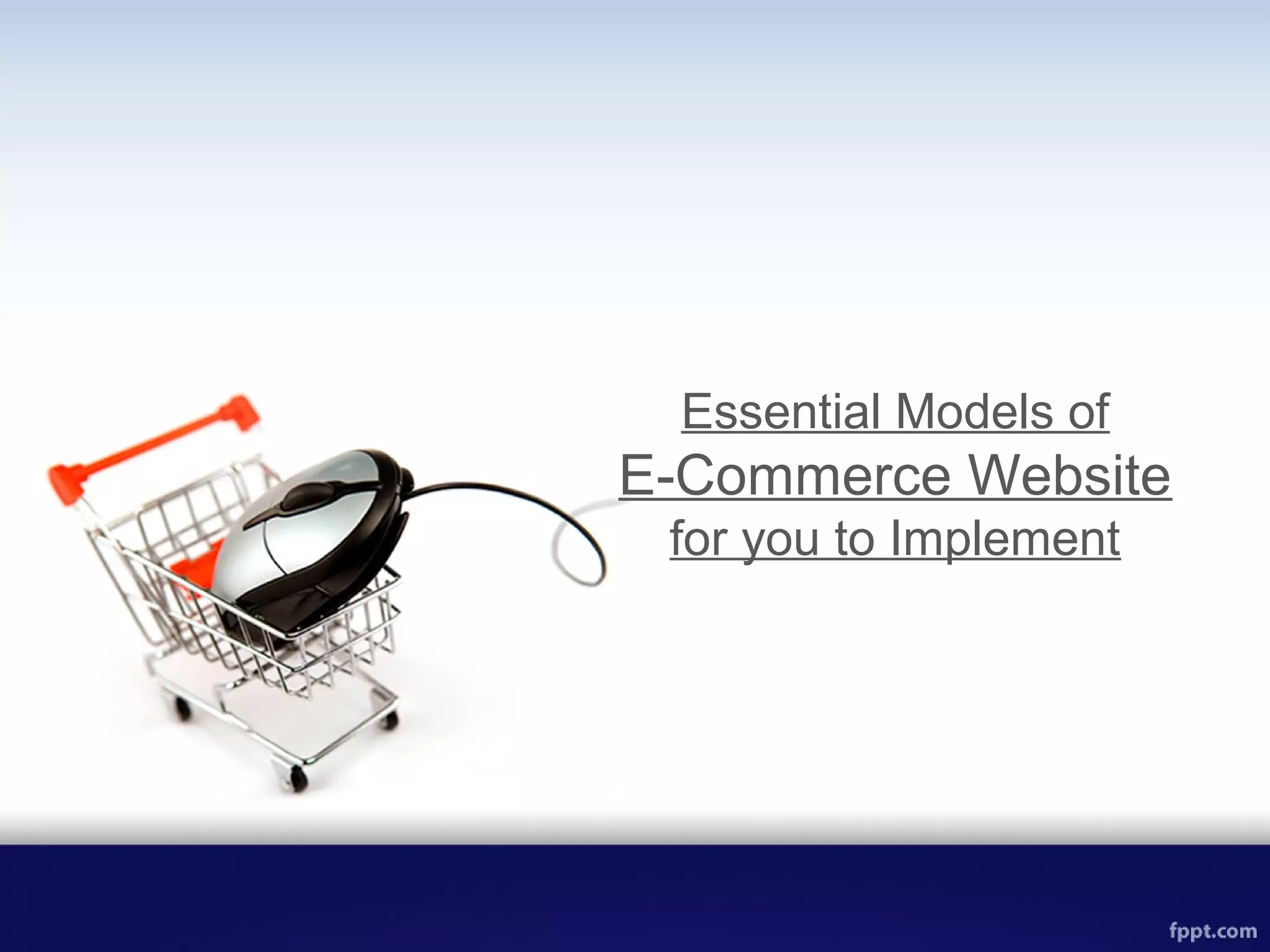 Essential Models of
E-Commerce Website
for you to Implement

fppt.com